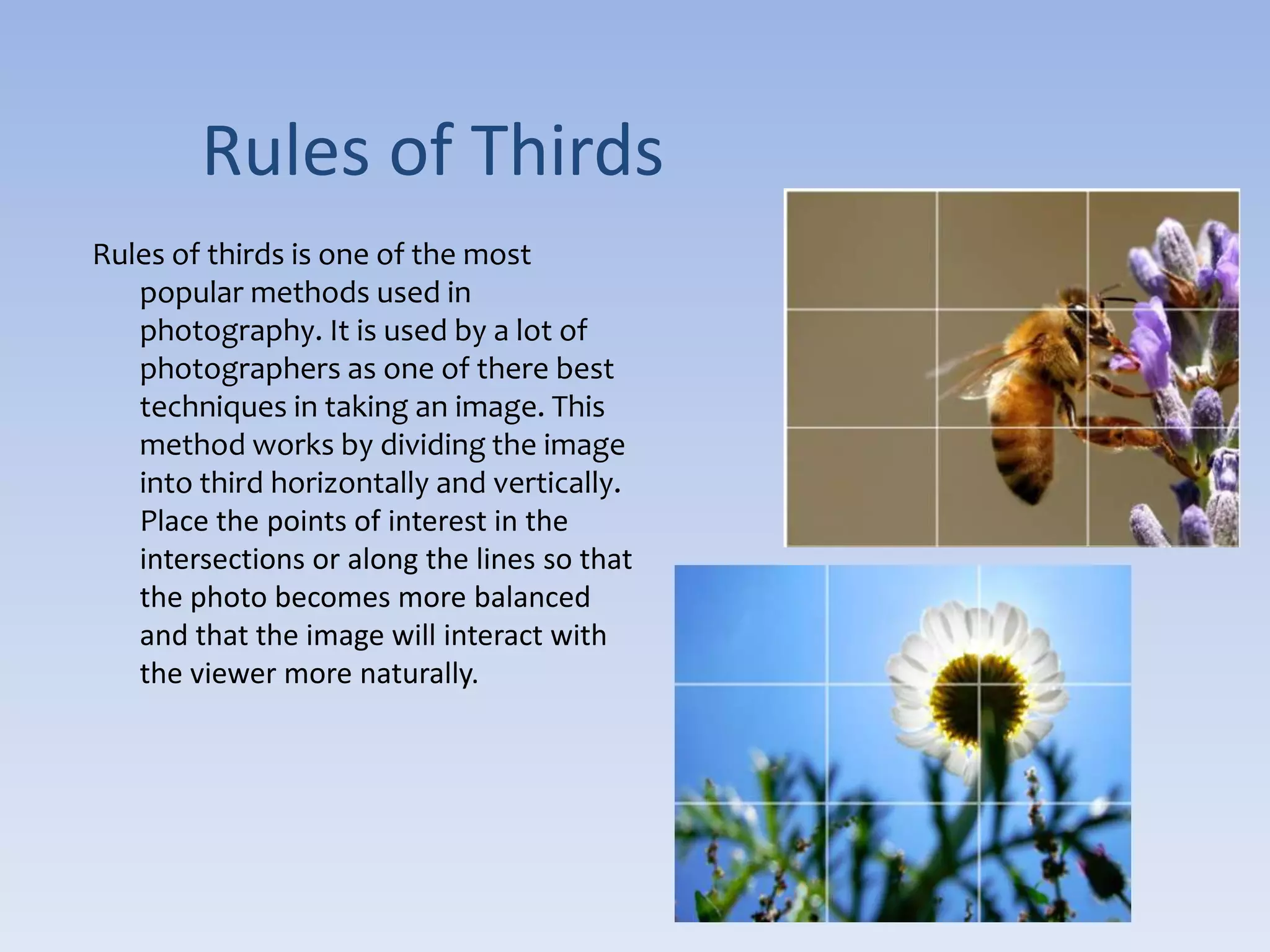 Rules of Thirds

Rules of thirds is one of the most popular methods used in photography. It is used by a lot of photographers as one of there best techniques in taking an image. This method works by dividing the image into third horizontally and vertically. Place the points of interest in the intersections or along the lines so that the photo becomes more balanced and that the image will interact with the viewer more naturally.